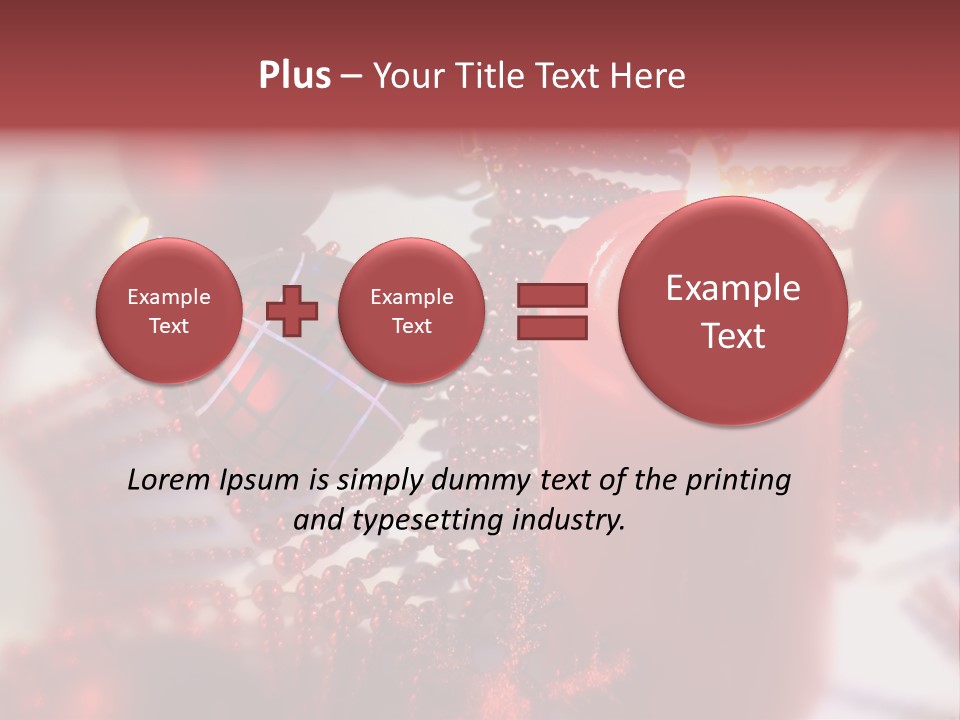 Plus – Your Title Text Here

Example Text

Example Text

Example Text

Lorem Ipsum is simply dummy text of the printing and typesetting industry.